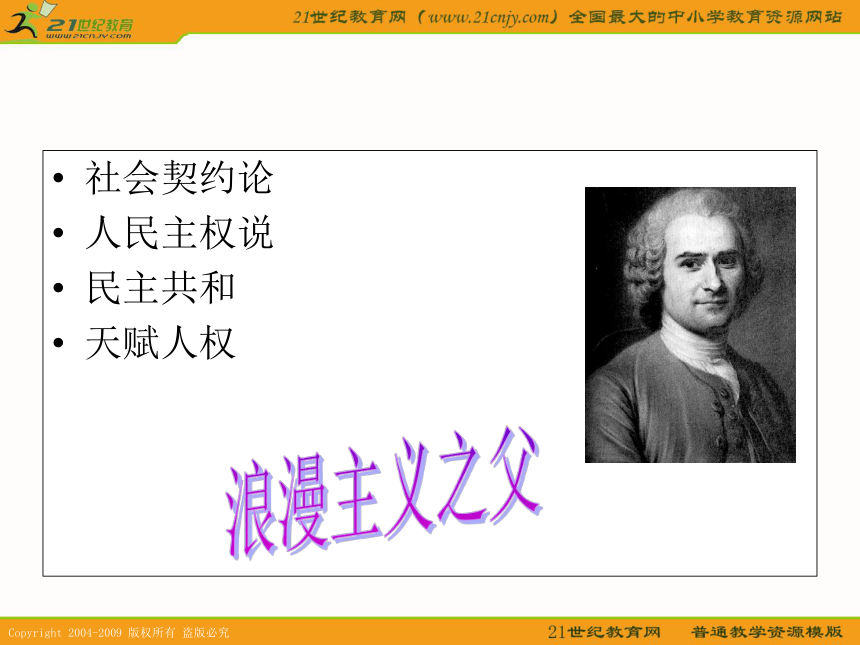 21世纪教育
www.21cnjy.com

21世纪教育网（www.21cnjy.com）全国最大的中小学教育资源网站

• 社会契约论
• 人民主权说
• 民主共和
• 天赋人权

浪漫主义之父

Copyright 2004-2009 版权所有 盗版必究

21世纪教育网 普通教学资源模版